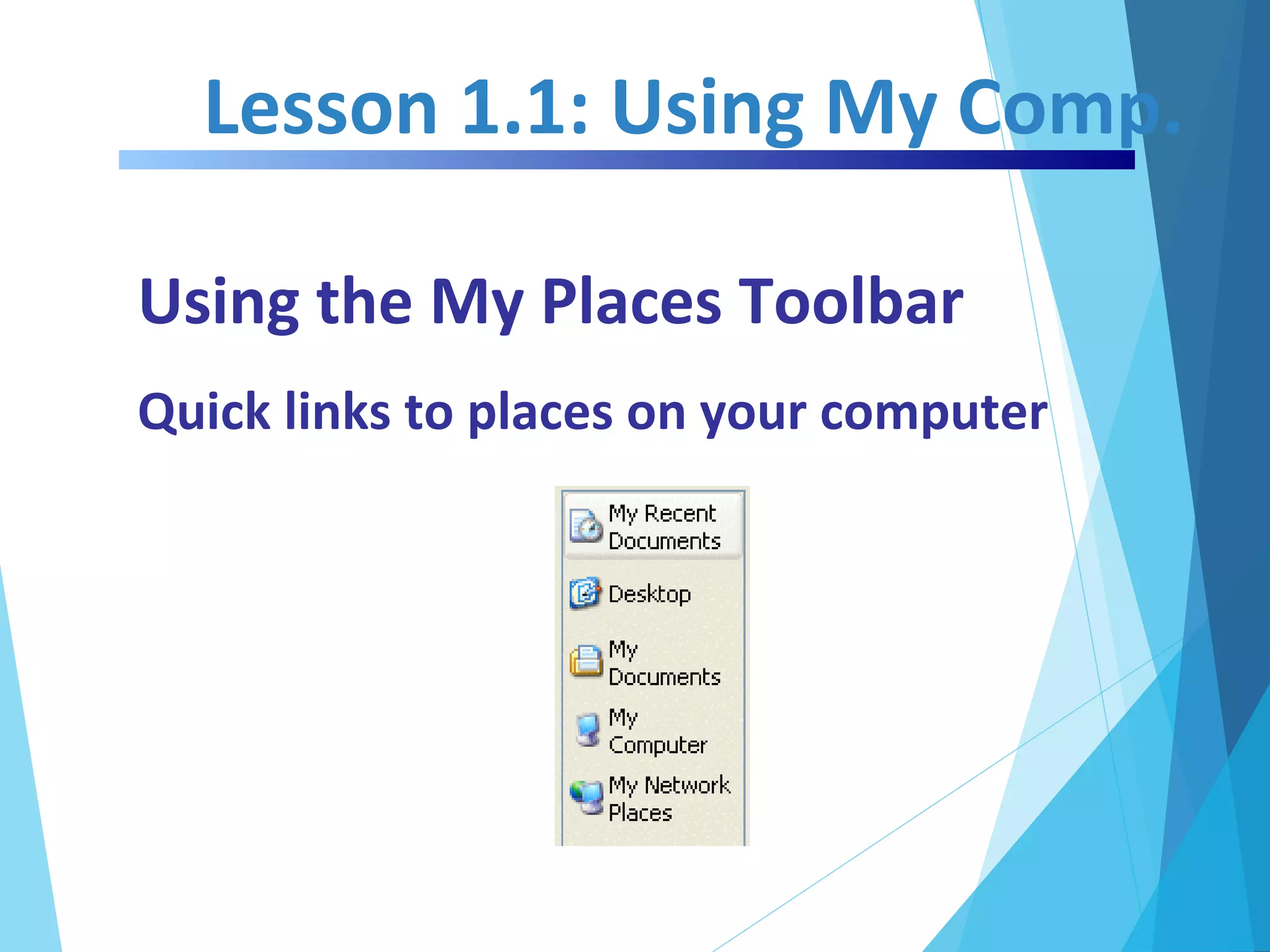 Lesson 1.1: Using My Comp.

Using the My Places Toolbar

Quick links to places on your computer

My Recent Documents

Desktop

My Documents

My Computer

My Network Places